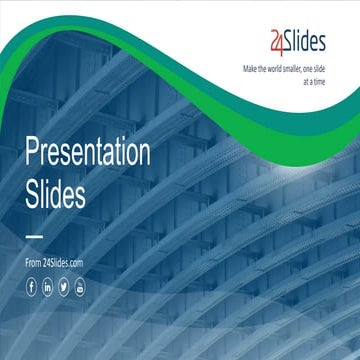 24Slides

Make the world smaller, one slide at a time

Presentation Slides

From 24Slides.com